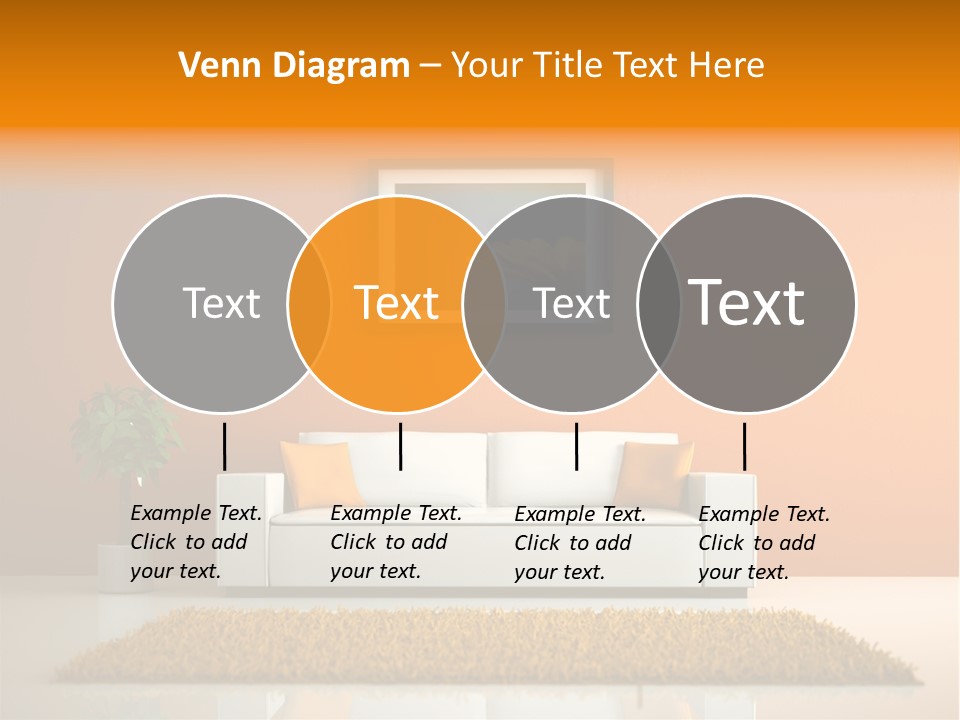 Venn Diagram – Your Title Text Here

Text

Text

Text

Text

Example Text. Click to add your text.

Example Text. Click to add your text.

Example Text. Click to add your text.

Example Text. Click to add your text.